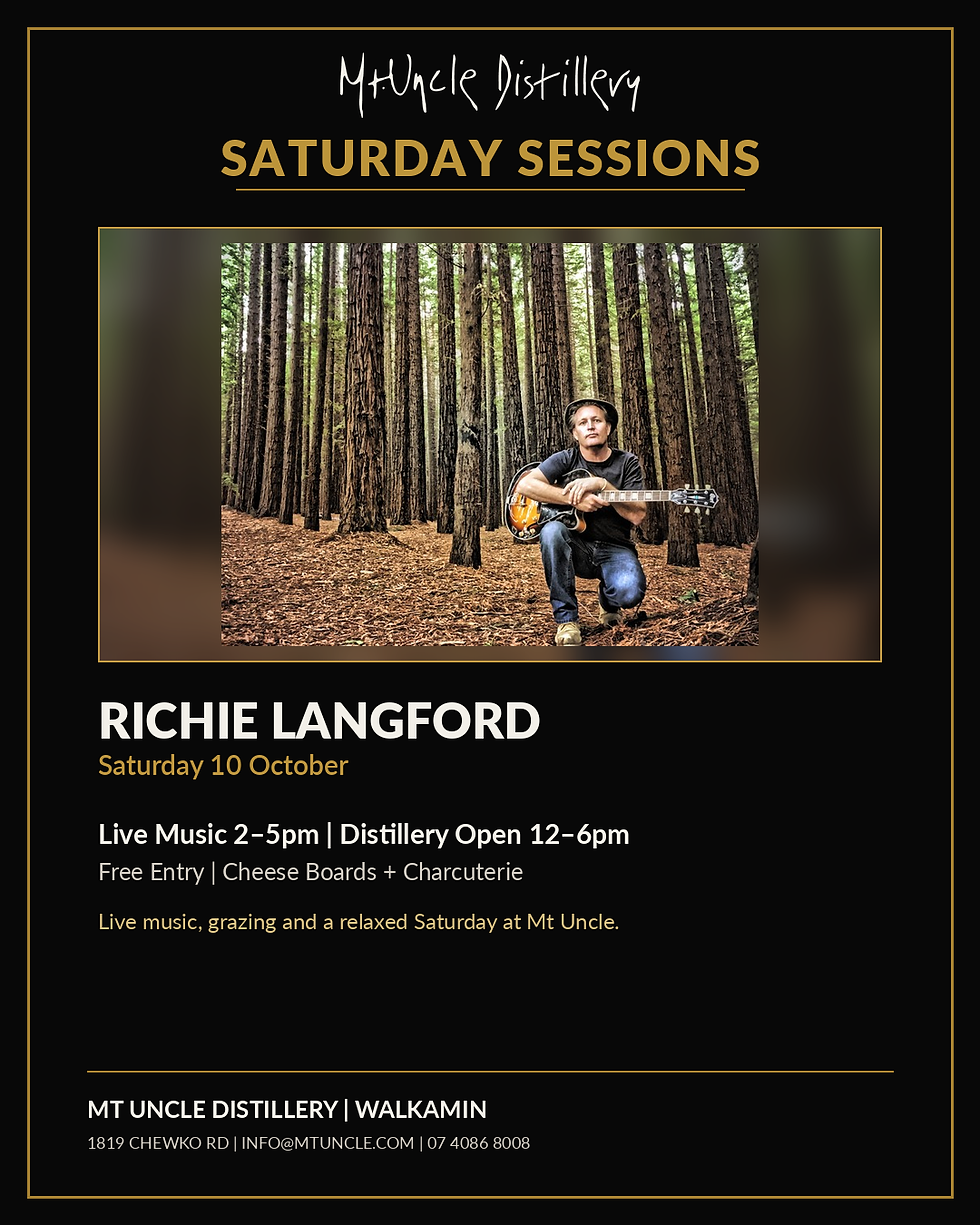 Mt.Uncle Distillery

SATURDAY SESSIONS

RICHIE LANGFORD

Saturday 10 October

Live Music 2–5pm | Distillery Open 12–6pm

Free Entry | Cheese Boards + Charcuterie

Live music, grazing and a relaxed Saturday at Mt Uncle.

MT UNCLE DISTILLERY | WALKAMIN

1819 CHEWKO RD | INFO@MTUNCLE.COM | 07 4086 8008